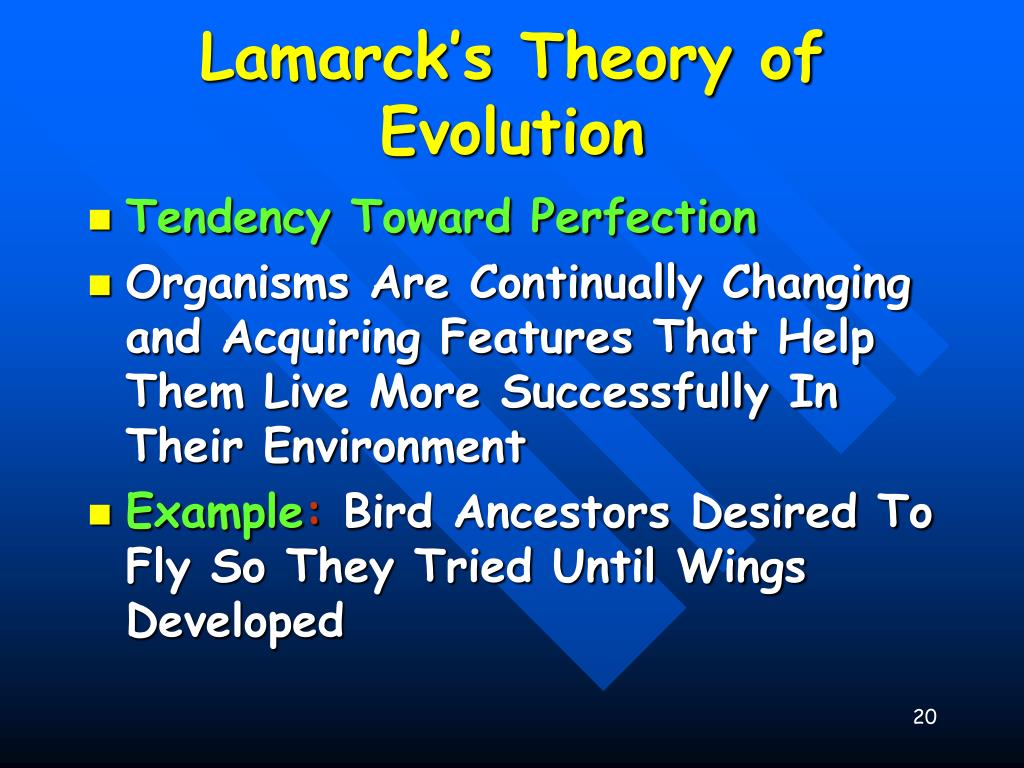 Lamarck's Theory of Evolution

- Tendency Toward Perfection
- Organisms Are Continually Changing and Acquiring Features That Help Them Live More Successfully In Their Environment
- Example: Bird Ancestors Desired To Fly So They Tried Until Wings Developed

20